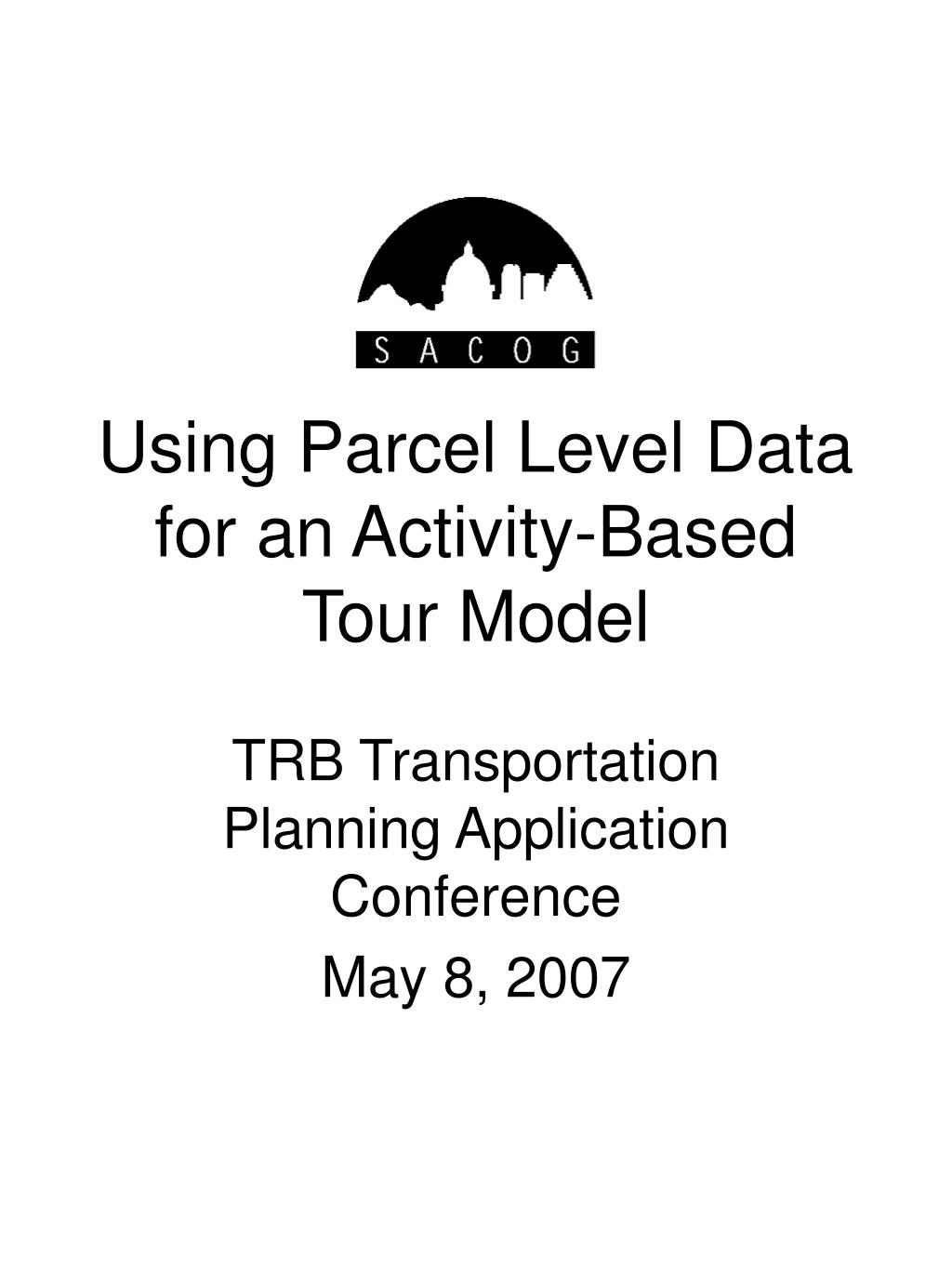 S A C O G

Using Parcel Level Data for an Activity-Based Tour Model

TRB Transportation Planning Application Conference

May 8, 2007